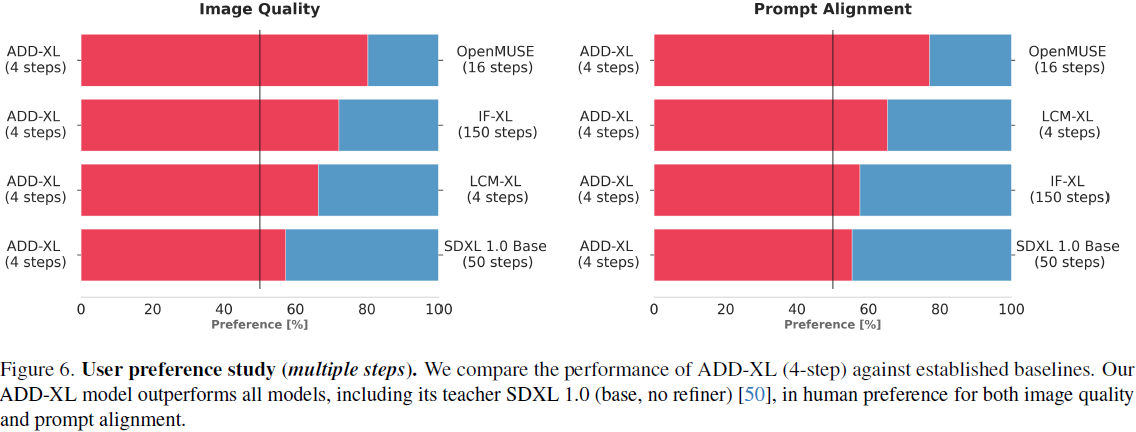 Image Quality

ADD-XL (4 steps)
OpenMUSE (16 steps)

ADD-XL (4 steps)
IF-XL (150 steps)

ADD-XL (4 steps)
LCM-XL (4 steps)

ADD-XL (4 steps)
SDXL 1.0 Base (50 steps)

0 20 40 60 80 100
Preference [%]

Prompt Alignment

ADD-XL (4 steps)
OpenMUSE (16 steps)

ADD-XL (4 steps)
LCM-XL (4 steps)

ADD-XL (4 steps)
IF-XL (150 steps)

ADD-XL (4 steps)
SDXL 1.0 Base (50 steps)

0 20 40 60 80 100
Preference [%]

Figure 6. **User preference study (*multiple steps*).** We compare the performance of ADD-XL (4-step) against established baselines. Our ADD-XL model outperforms all models, including its teacher SDXL 1.0 (base, no refiner) [50], in human preference for both image quality and prompt alignment.